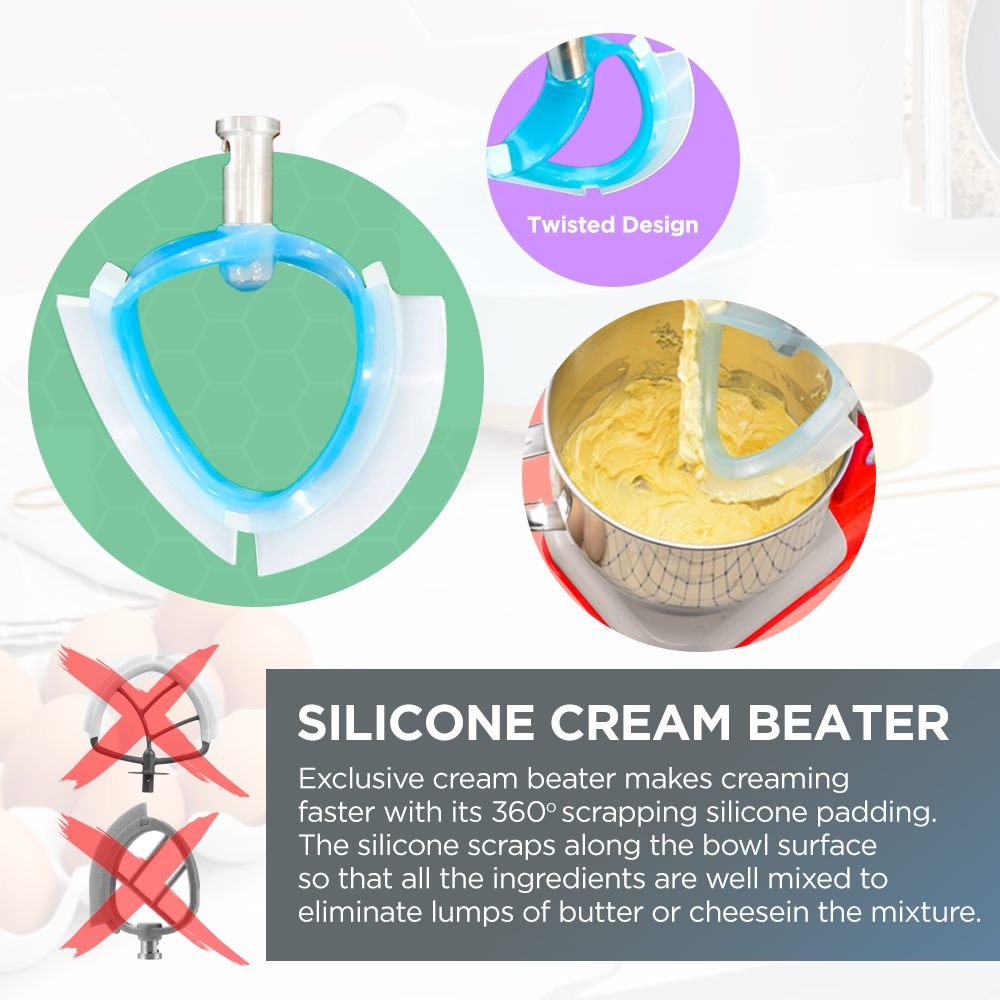 Twisted Design

SILICONE CREAM BEATER

Exclusive cream beater makes creaming faster with its 360° scrapping silicone padding. The silicone scraps along the bowl surface so that all the ingredients are well mixed to eliminate lumps of butter or cheesein the mixture.